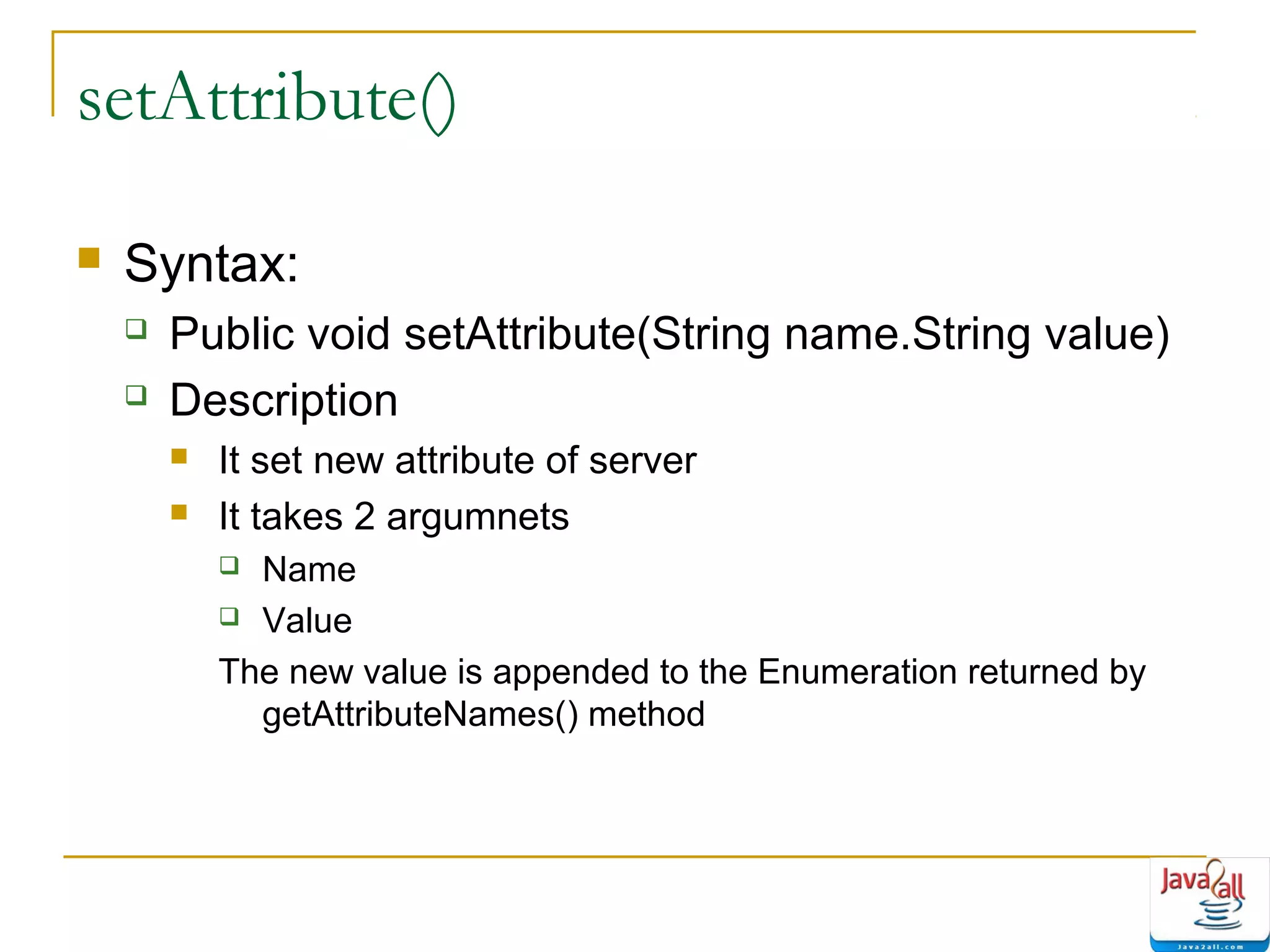 setAttribute()

Syntax:

Public void setAttribute(String name.String value)

Description

It set new attribute of server

It takes 2 argumnets

Name

Value

The new value is appended to the Enumeration returned by getAttributeNames() method

Java2all

Java2all.com